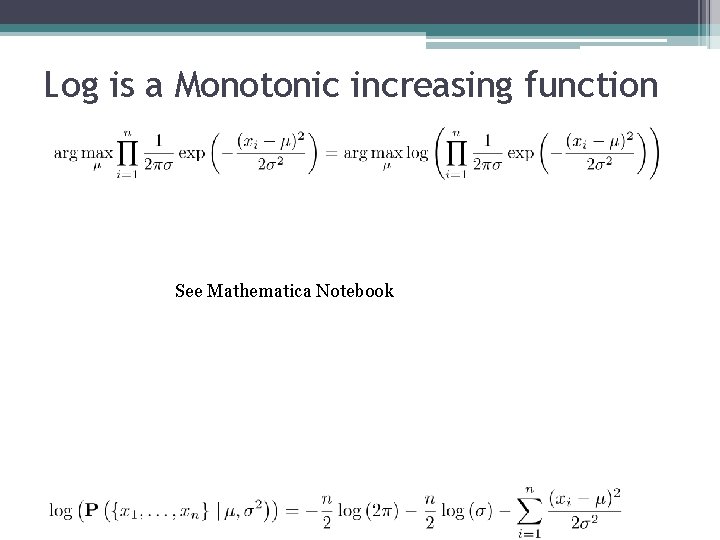 Log is a Monotonic increasing function

$\arg\max_{\mu} \prod_{i=1}^{n} \frac{1}{2\pi\sigma} \exp\left(-\frac{(x_i-\mu)^2}{2\sigma^2}\right) = \arg\max_{\mu} \log\left(\prod_{i=1}^{n} \frac{1}{2\pi\sigma} \exp\left(-\frac{(x_i-\mu)^2}{2\sigma^2}\right)\right)$

See Mathematica Notebook

$\log\left(\mathbf{P}\left(\{x_1,\ldots,x_n\} \mid \mu,\sigma^2\right)\right) = -\frac{n}{2}\log(2\pi) - \frac{n}{2}\log(\sigma) - \sum_{i=1}^{n} \frac{(x_i-\mu)^2}{2\sigma^2}$